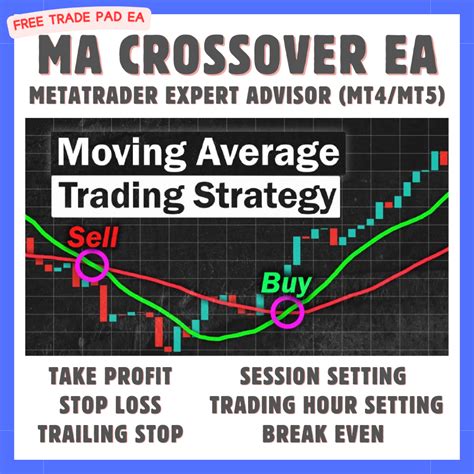 FREE TRADE PAD EA

MA CROSSOVER EA

METATRADER EXPERT ADVISOR (MT4/MT5)

Moving Average
Trading Strategy

Sell

Buy

TAKE PROFIT
STOP LOSS
TRAILING STOP

SESSION SETTING
TRADING HOUR SETTING
BREAK EVEN